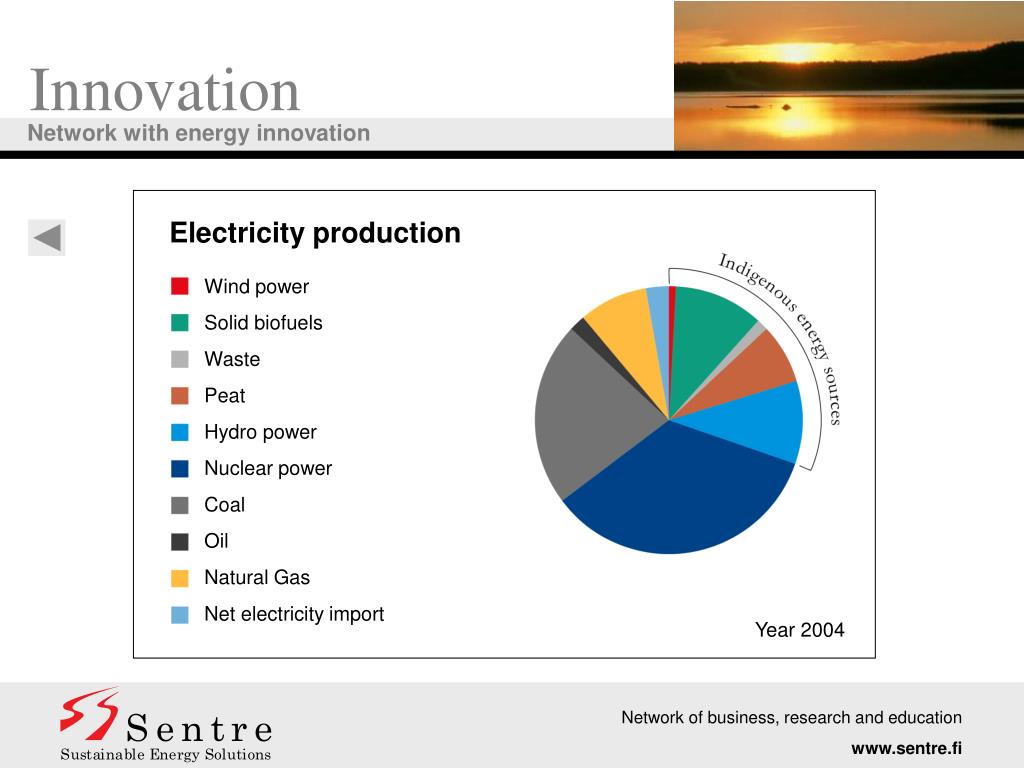 Innovation
Network with energy innovation

Electricity production

Wind power
Solid biofuels
Waste
Peat
Hydro power
Nuclear power
Coal
Oil
Natural Gas
Net electricity import

Indigenous energy sources

Year 2004

Sentre
Sustainable Energy Solutions

Network of business, research and education
www.sentre.fi